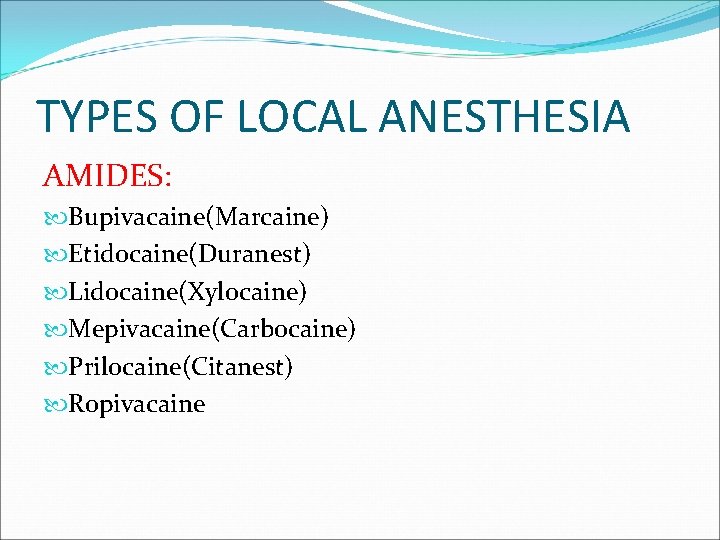 TYPES OF LOCAL ANESTHESIA

AMIDES:

Bupivacaine(Marcaine)

Etidocaine(Duranest)

Lidocaine(Xylocaine)

Mepivacaine(Carbocaine)

Prilocaine(Citanest)

Ropivacaine